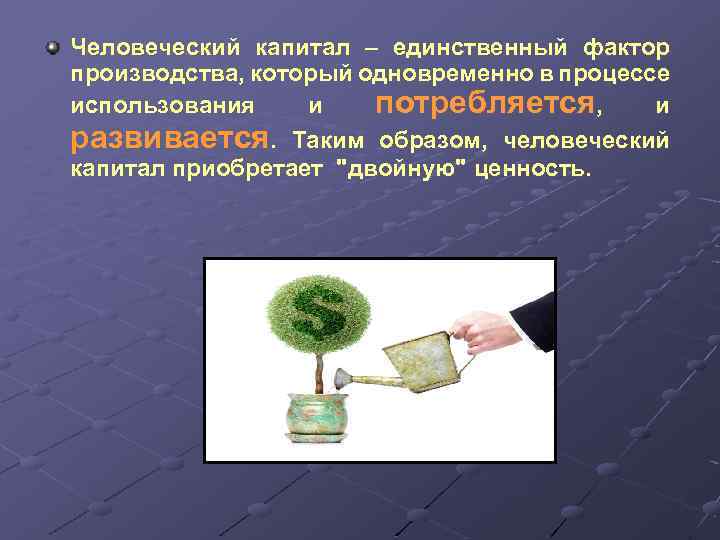 Человеческий капитал – единственный фактор производства, который одновременно в процессе использования и потребляется, и развивается. Таким образом, человеческий капитал приобретает "двойную" ценность.

$